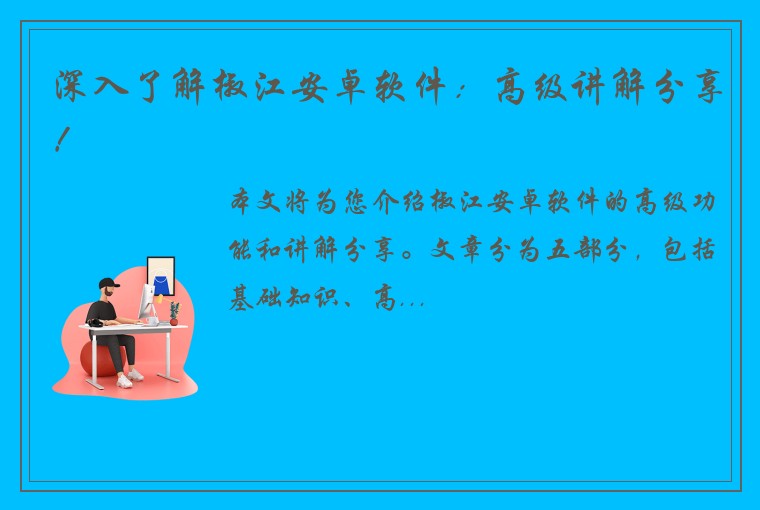 深入了解椒江安卓软件：高级讲解分享！

本文将为您介绍椒江安卓软件的高级功能和讲解分享。文章分为五部分，包括基础知识、高...